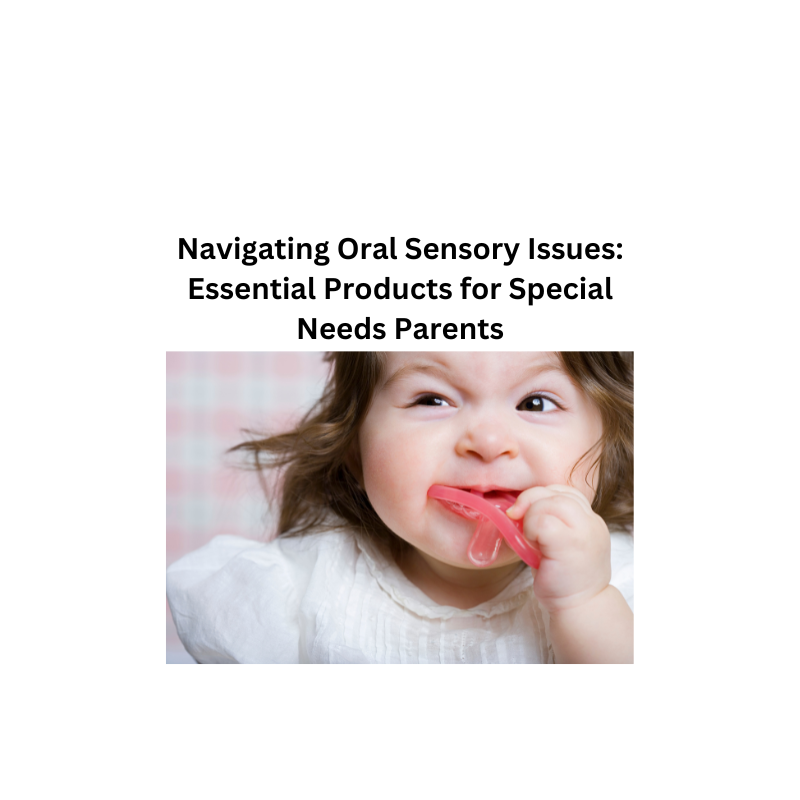 Navigating Oral Sensory Issues: Essential Products for Special Needs Parents